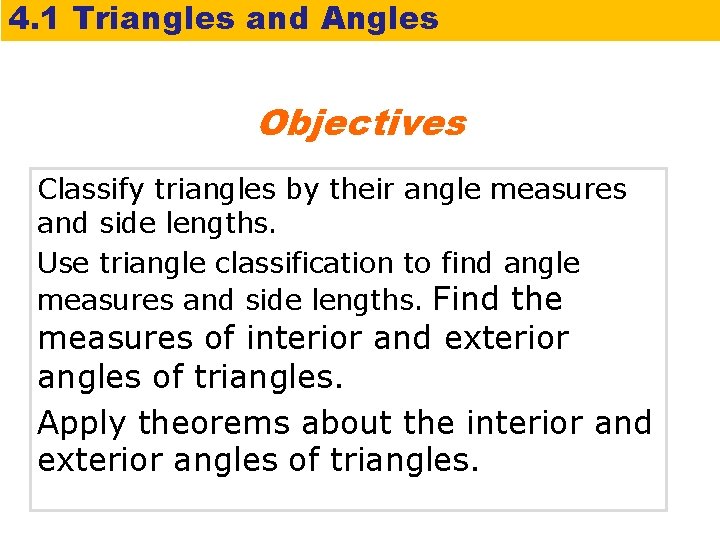 4.1 Triangles and Angles

Objectives

Classify triangles by their angle measures and side lengths.

Use triangle classification to find angle measures and side lengths. Find the measures of interior and exterior angles of triangles.

Apply theorems about the interior and exterior angles of triangles.